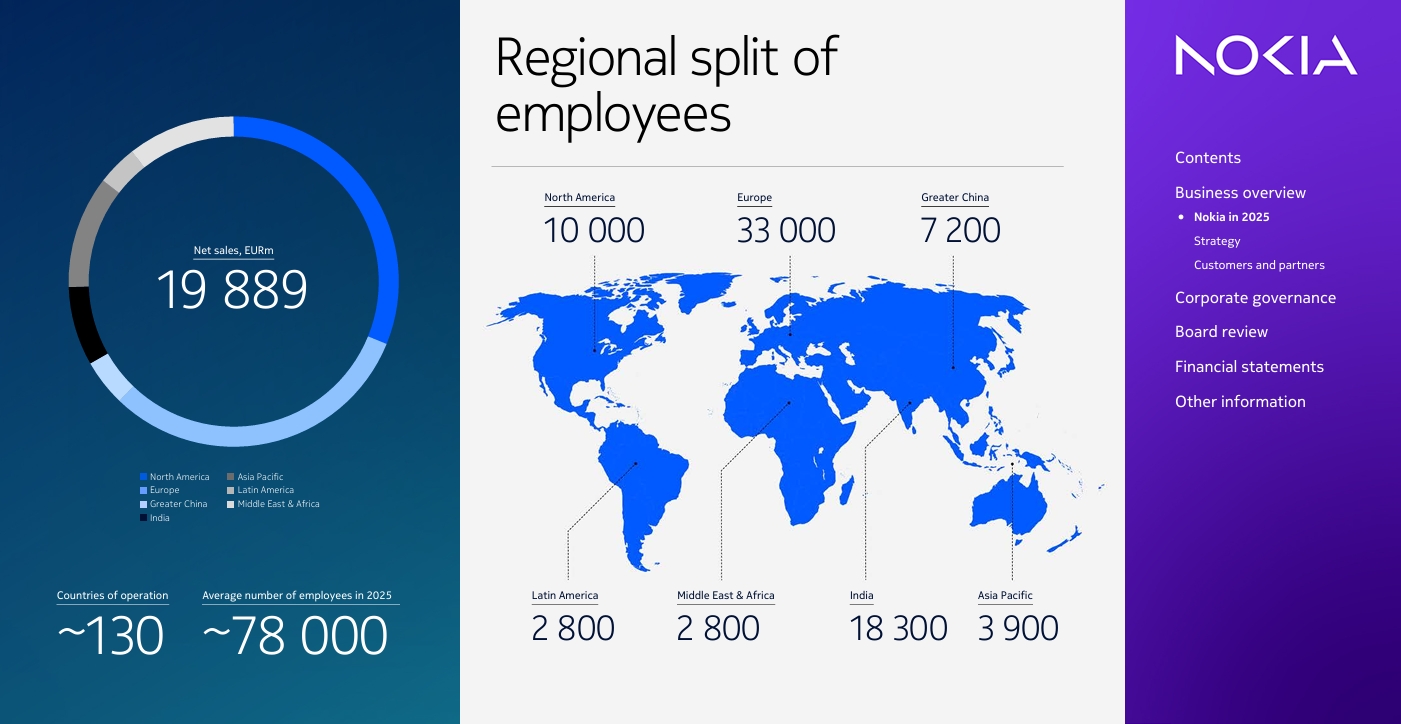 Net sales, EURm
19 889

North America
Europe
Greater China
India
Asia Pacific
Latin America
Middle East & Africa

Countries of operation
~130

Average number of employees in 2025
~78 000

Regional split of employees

North America
10 000

Europe
33 000

Greater China
7 200

Latin America
2 800

Middle East & Africa
2 800

India
18 300

Asia Pacific
3 900

NOKIA

Contents
Business overview
• Nokia in 2025
Strategy
Customers and partners
Corporate governance
Board review
Financial statements
Other information